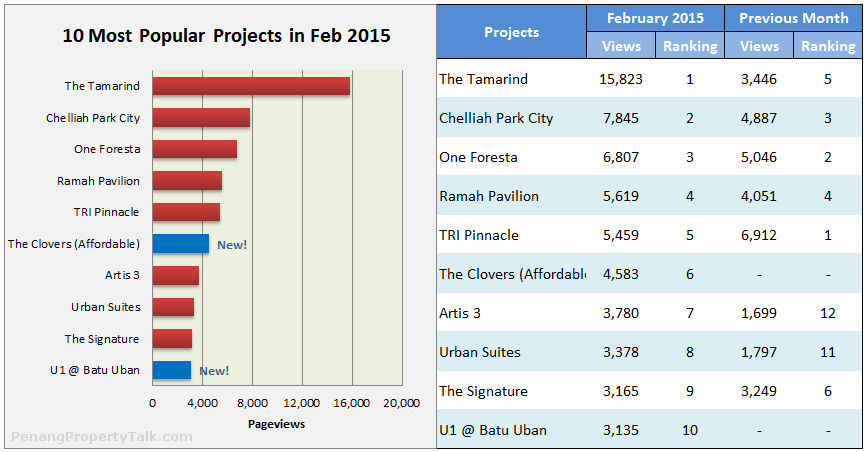 10 Most Popular Projects in Feb 2015

The Tamarind
Chelliah Park City
One Foresta
Ramah Pavilion
TRI Pinnacle
The Clovers (Affordable) New!
Artis 3
Urban Suites
The Signature
U1 @ Batu Uban New!

0 4,000 8,000 12,000 16,000 20,000
Pageviews

PenangPropertyTalk.com

| Projects | February 2015 Views | February 2015 Ranking | Previous Month Views | Previous Month Ranking |
|---|---|---|---|---|
| The Tamarind | 15,823 | 1 | 3,446 | 5 |
| Chelliah Park City | 7,845 | 2 | 4,887 | 3 |
| One Foresta | 6,807 | 3 | 5,046 | 2 |
| Ramah Pavilion | 5,619 | 4 | 4,051 | 4 |
| TRI Pinnacle | 5,459 | 5 | 6,912 | 1 |
| The Clovers (Affordabl | 4,583 | 6 | - | - |
| Artis 3 | 3,780 | 7 | 1,699 | 12 |
| Urban Suites | 3,378 | 8 | 1,797 | 11 |
| The Signature | 3,165 | 9 | 3,249 | 6 |
| U1 @ Batu Uban | 3,135 | 10 | - | - |